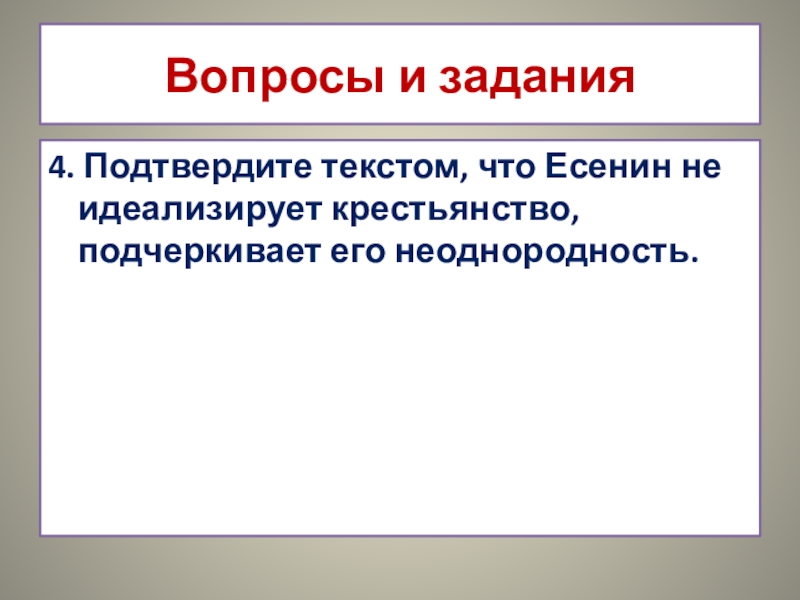 Вопросы и задания

4. Подтвердите текстом, что Есенин не идеализирует крестьянство, подчеркивает его неоднородность.